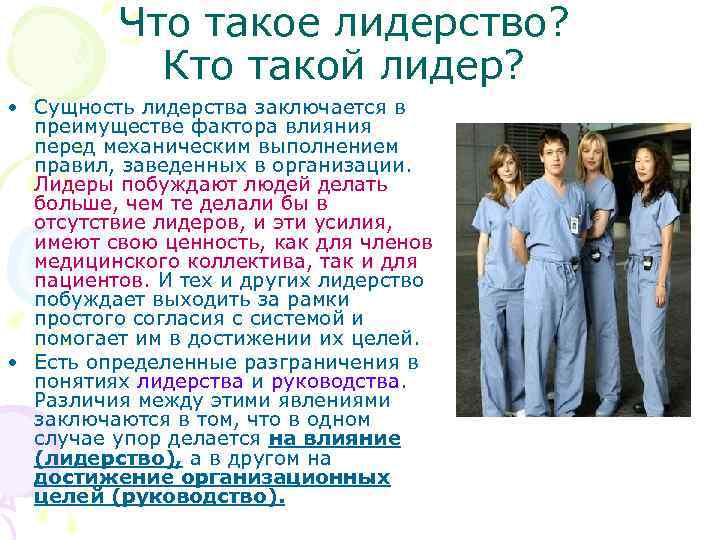 Что такое лидерство? Кто такой лидер?

• Сущность лидерства заключается в преимуществе фактора влияния перед механическим выполнением правил, заведенных в организации. Лидеры побуждают людей делать больше, чем те делали бы в отсутствие лидеров, и эти усилия, имеют свою ценность, как для членов медицинского коллектива, так и для пациентов. И тех и других лидерство побуждает выходить за рамки простого согласия с системой и помогает им в достижении их целей.

• Есть определенные разграничения в понятиях лидерства и руководства. Различия между этими явлениями заключаются в том, что в одном случае упор делается на влияние (лидерство), а в другом на достижение организационных целей (руководство).